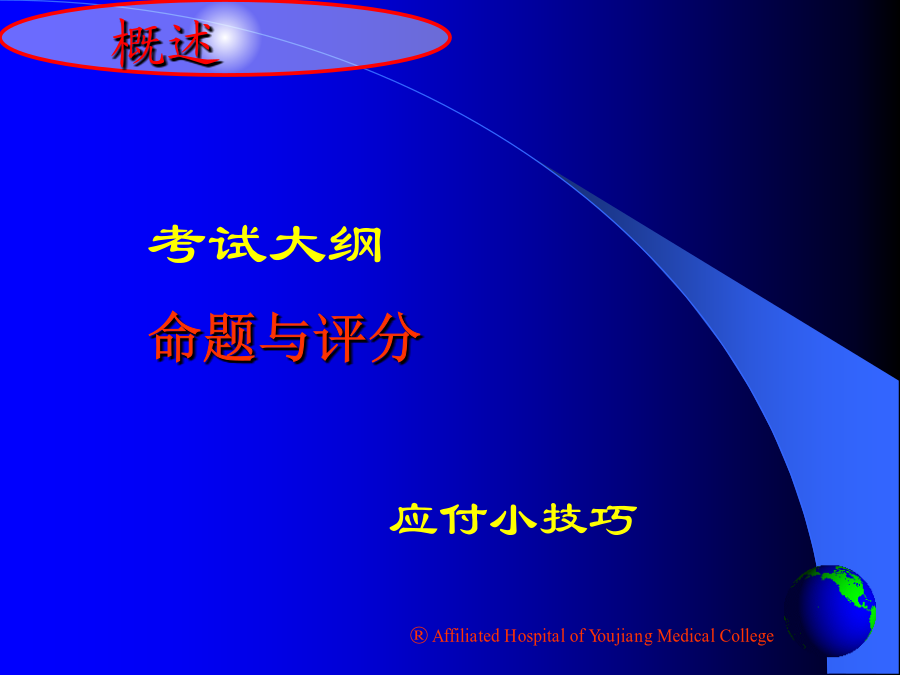 概述

考试大纲

命题与评分

应付小技巧

® Affiliated Hospital of Youjiang Medical College